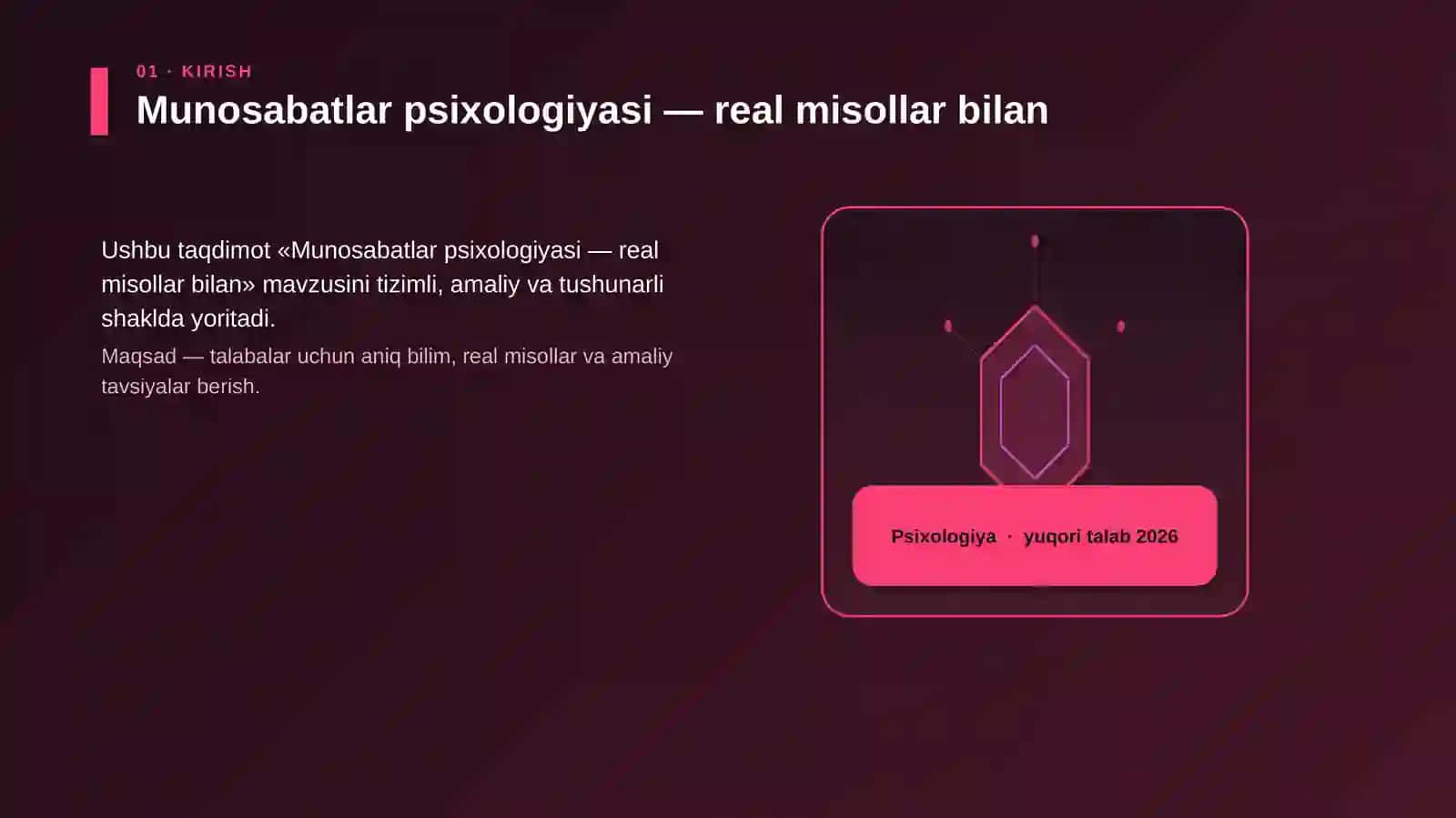 01 · KIRISH

Munosabatlar psixologiyasi — real misollar bilan

Ushbu taqdimot «Munosabatlar psixologiyasi — real misollar bilan» mavzusini tizimli, amaliy va tushunarli shaklda yoritadi.

Maqsad — talabalar uchun aniq bilim, real misollar va amaliy tavsiyalar berish.

Psixologiya · yuqori talab 2026